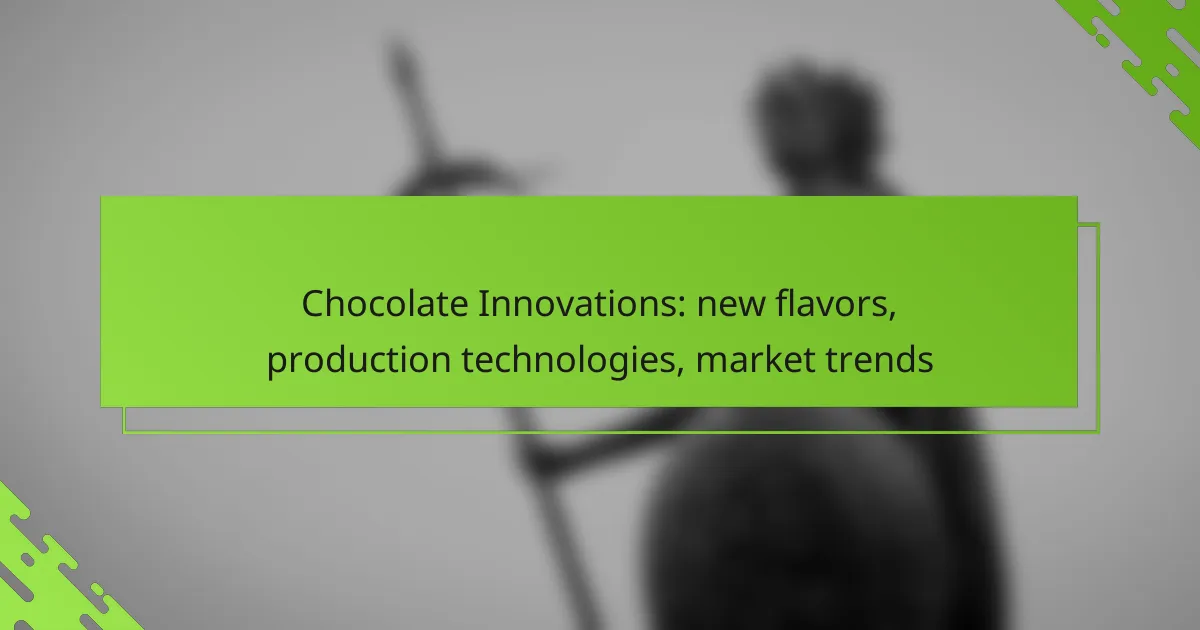 Chocolate Innovations: new flavors, production technologies, market trends